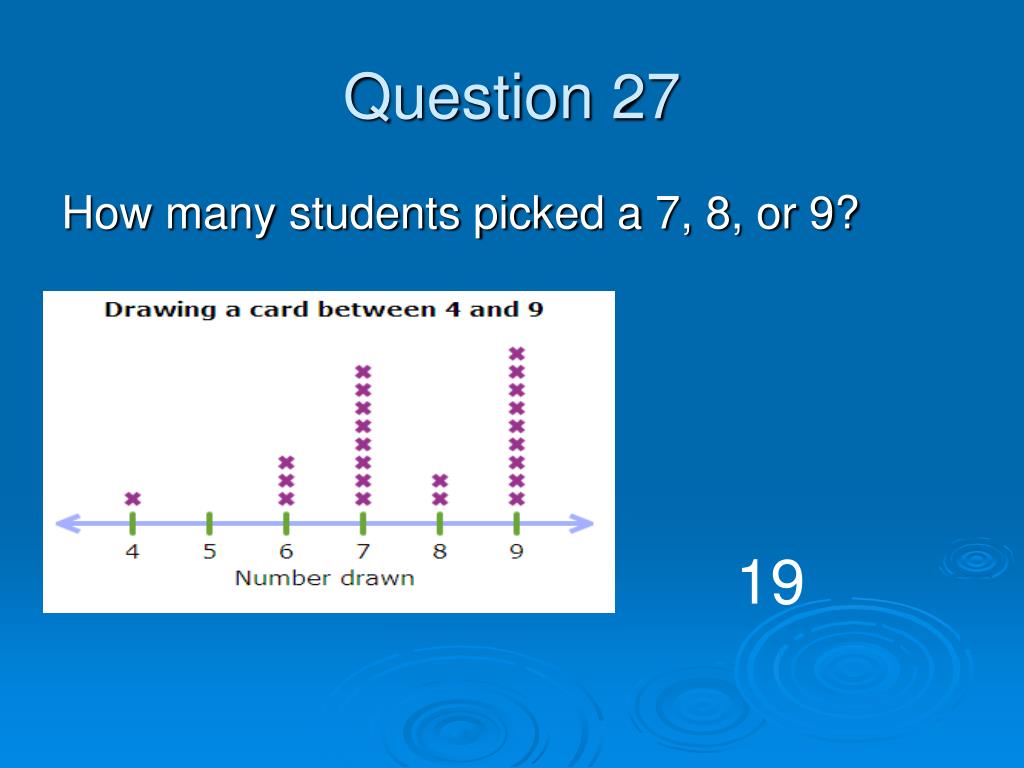 Question 27

How many students picked a 7, 8, or 9?

Drawing a card between 4 and 9

4 5 6 7 8 9
Number drawn

19